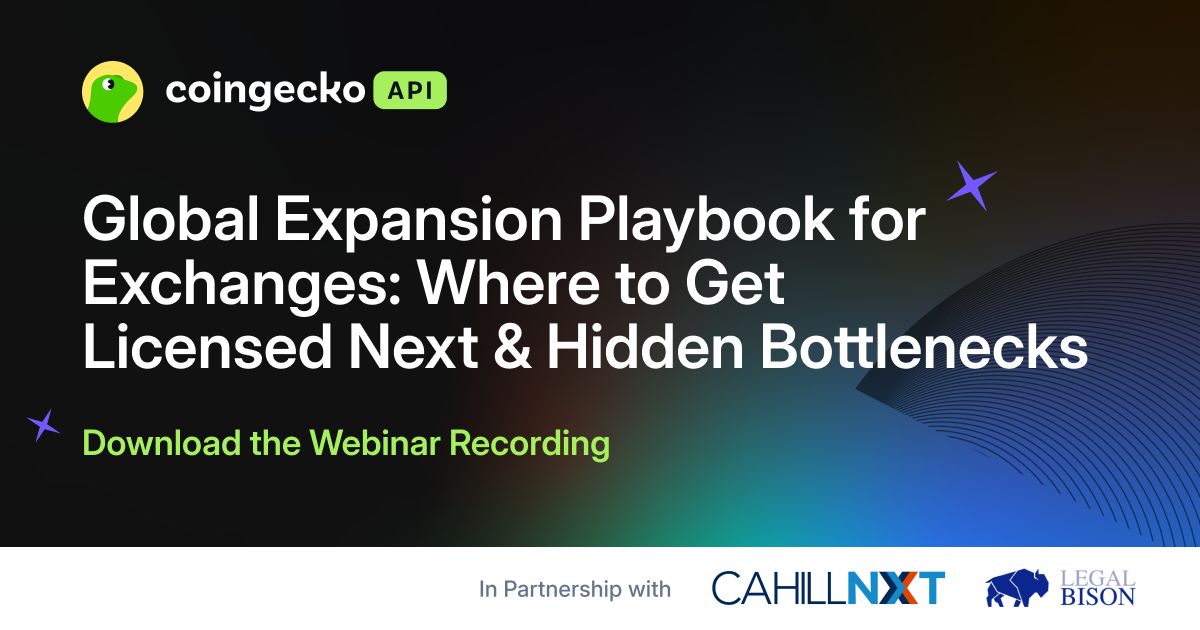 coingecko API

Global Expansion Playbook for Exchanges: Where to Get Licensed Next & Hidden Bottlenecks

Download the Webinar Recording

In Partnership with CAHILLNXT LEGAL BISON